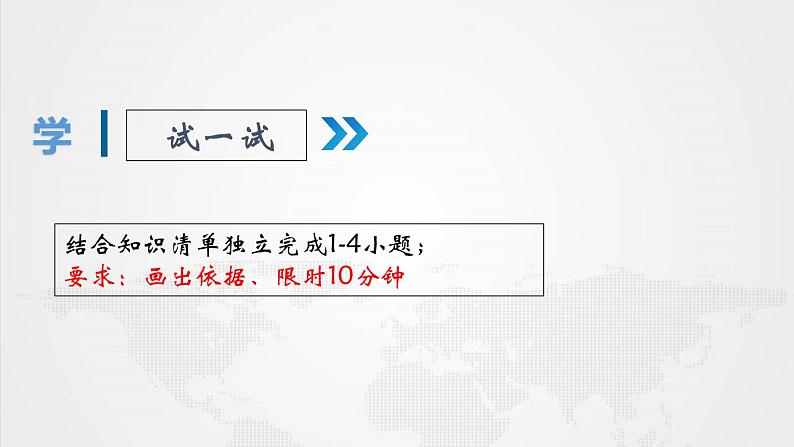 学

试一试

结合知识清单独立完成1-4小题；
要求：画出依据、限时10分钟